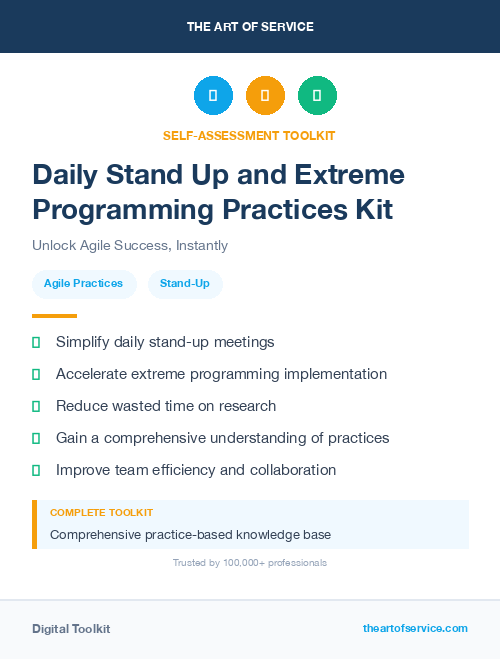 THE ART OF SERVICE

SELF-ASSESSMENT TOOLKIT

Daily Stand Up and Extreme Programming Practices Kit

Unlock Agile Success, Instantly

Agile Practices

Stand-Up

Simplify daily stand-up meetings

Accelerate extreme programming implementation

Reduce wasted time on research

Gain a comprehensive understanding of practices

Improve team efficiency and collaboration

COMPLETE TOOLKIT

Comprehensive practice-based knowledge base

Trusted by 100,000+ professionals

Digital Toolkit

theartofservice.com